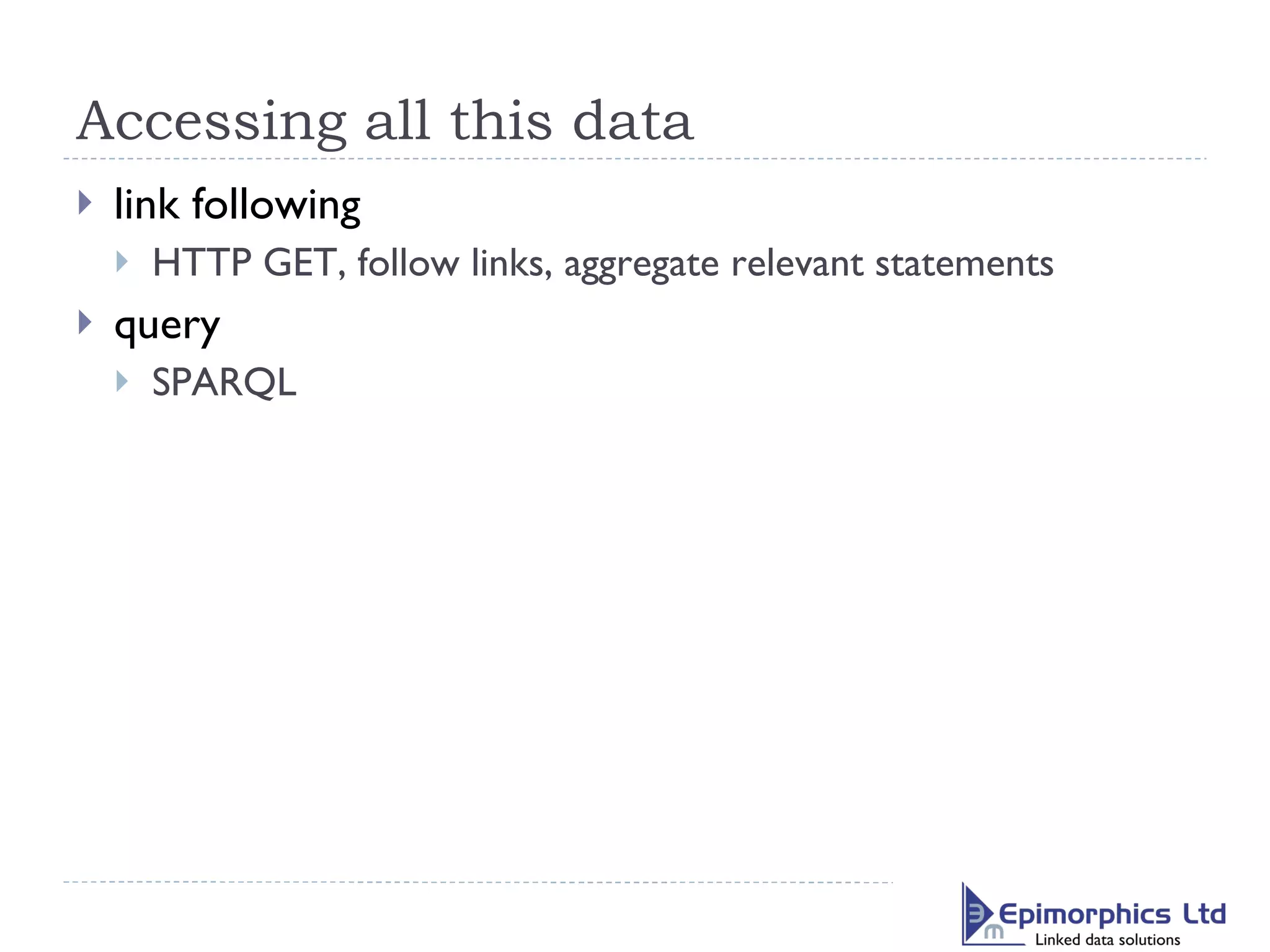 Accessing all this data

link following

HTTP GET, follow links, aggregate relevant statements

query

SPARQL

Epimorphics Ltd
Linked data solutions